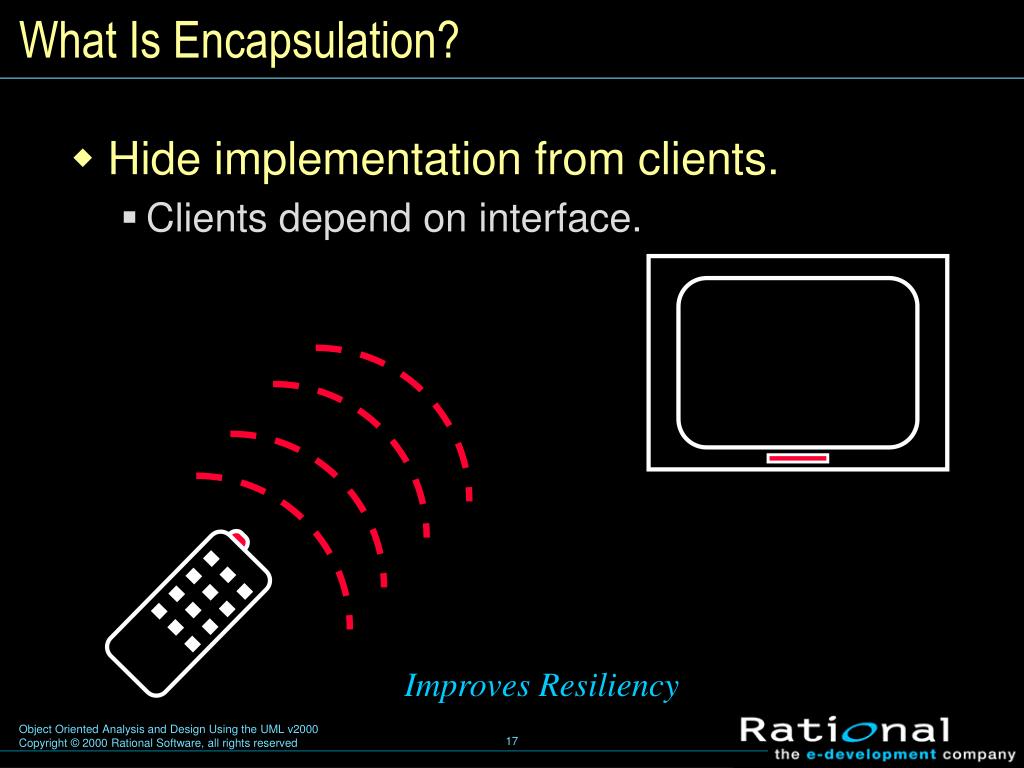 What Is Encapsulation?

Hide implementation from clients.

Clients depend on interface.

Improves Resiliency

Object Oriented Analysis and Design Using the UML v2000
Copyright © 2000 Rational Software, all rights reserved

17

Rational
the e-development company